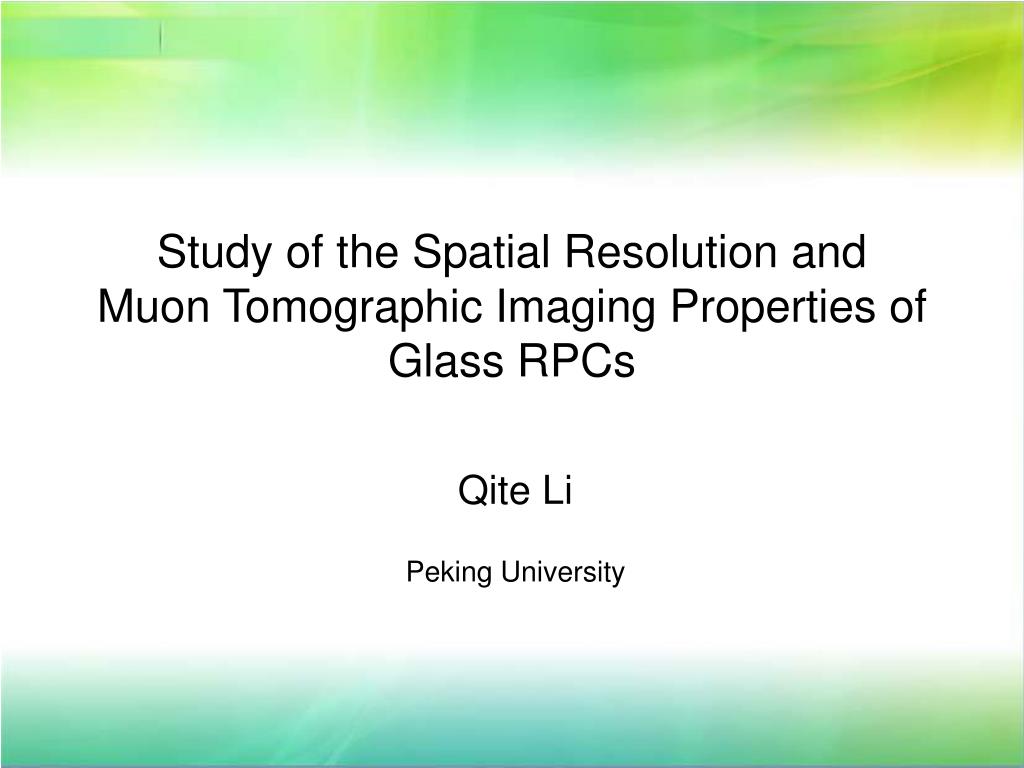 Study of the Spatial Resolution and Muon Tomographic Imaging Properties of Glass RPCs

Qite Li

Peking University